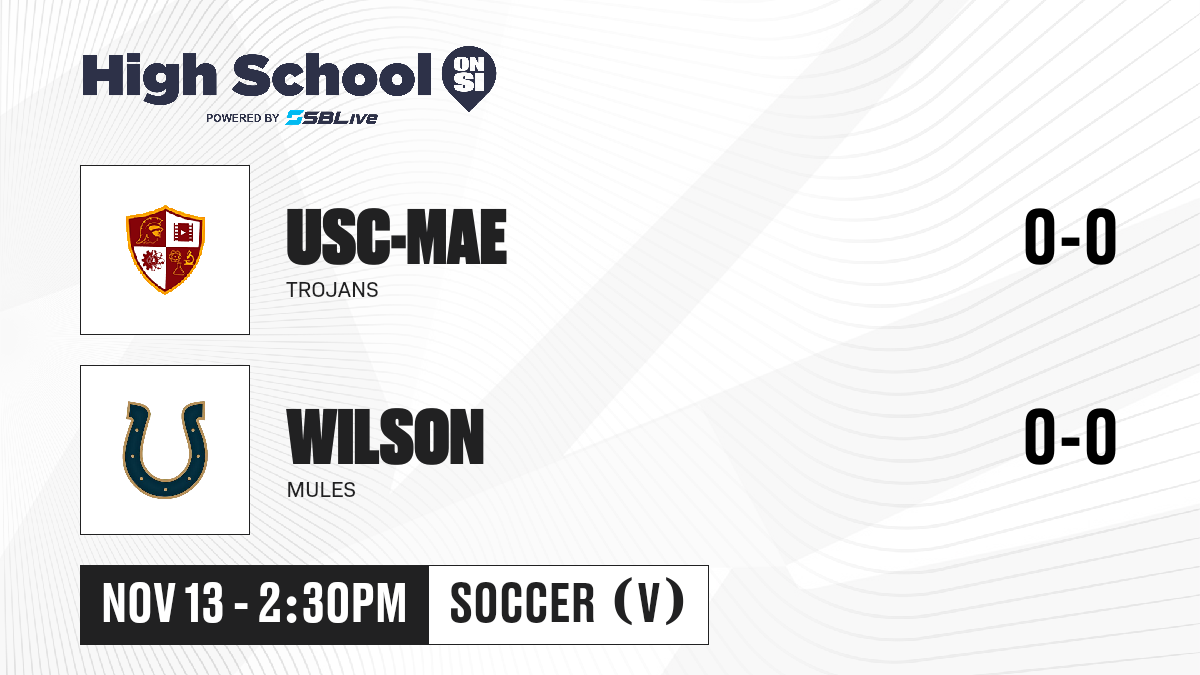 High School ON SI
POWERED BY SBLive

USC-MAE
TROJANS
0-0

WILSON
MULES
0-0

NOV 13 - 2:30PM
SOCCER (V)